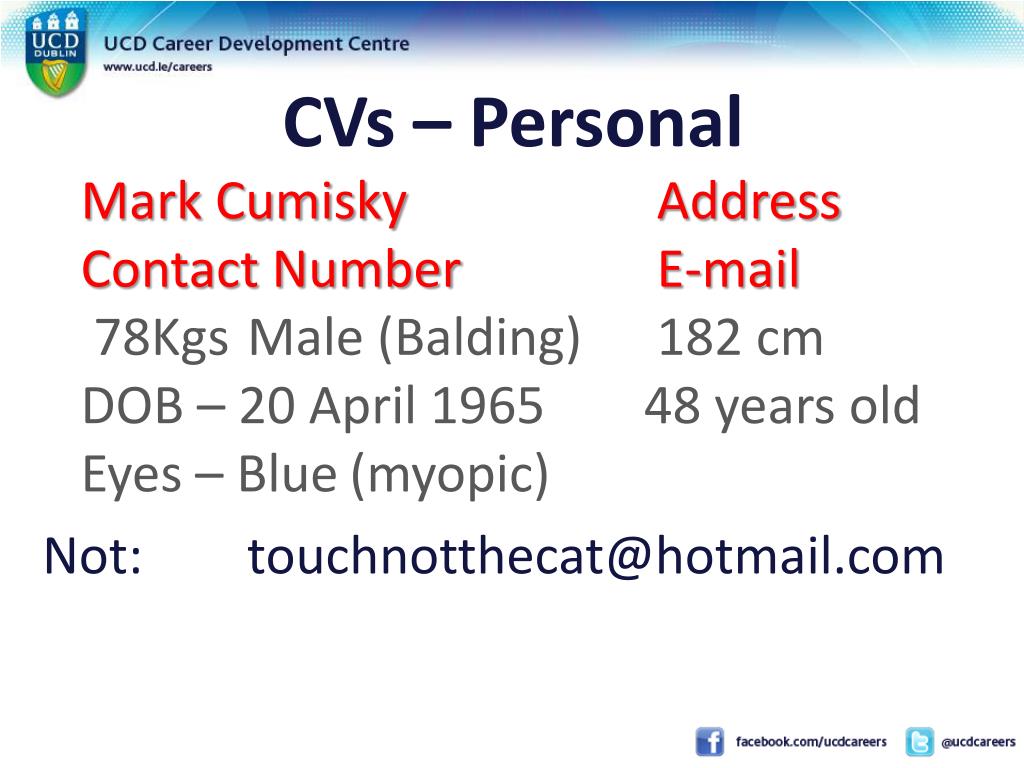 UCD DUBLIN

UCD Career Development Centre
www.ucd.ie/careers

CVs – Personal

Mark Cumisky Address
Contact Number E-mail
78Kgs Male (Balding) 182 cm
DOB – 20 April 1965 48 years old
Eyes – Blue (myopic)

Not: touchnotthecat@hotmail.com

facebook.com/ucdcareers @ucdcareers